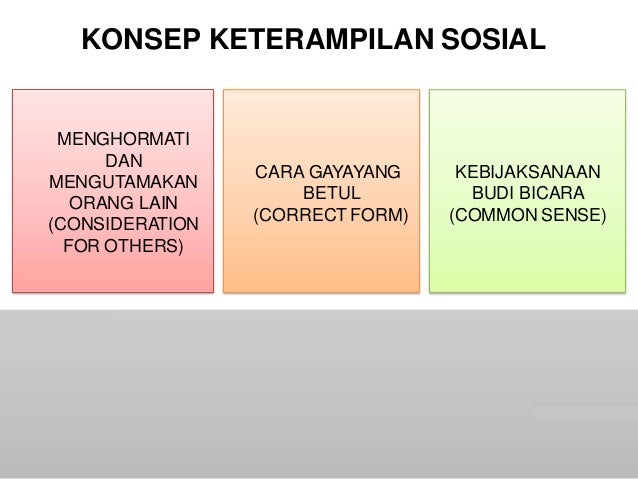 KONSEP KETERAMPILAN SOSIAL

MENGHORMATI DAN MENGUTAMAKAN ORANG LAIN (CONSIDERATION FOR OTHERS)

CARA GAYAYANG BETUL (CORRECT FORM)

KEBIJAKSANAAN BUDI BICARA (COMMON SENSE)